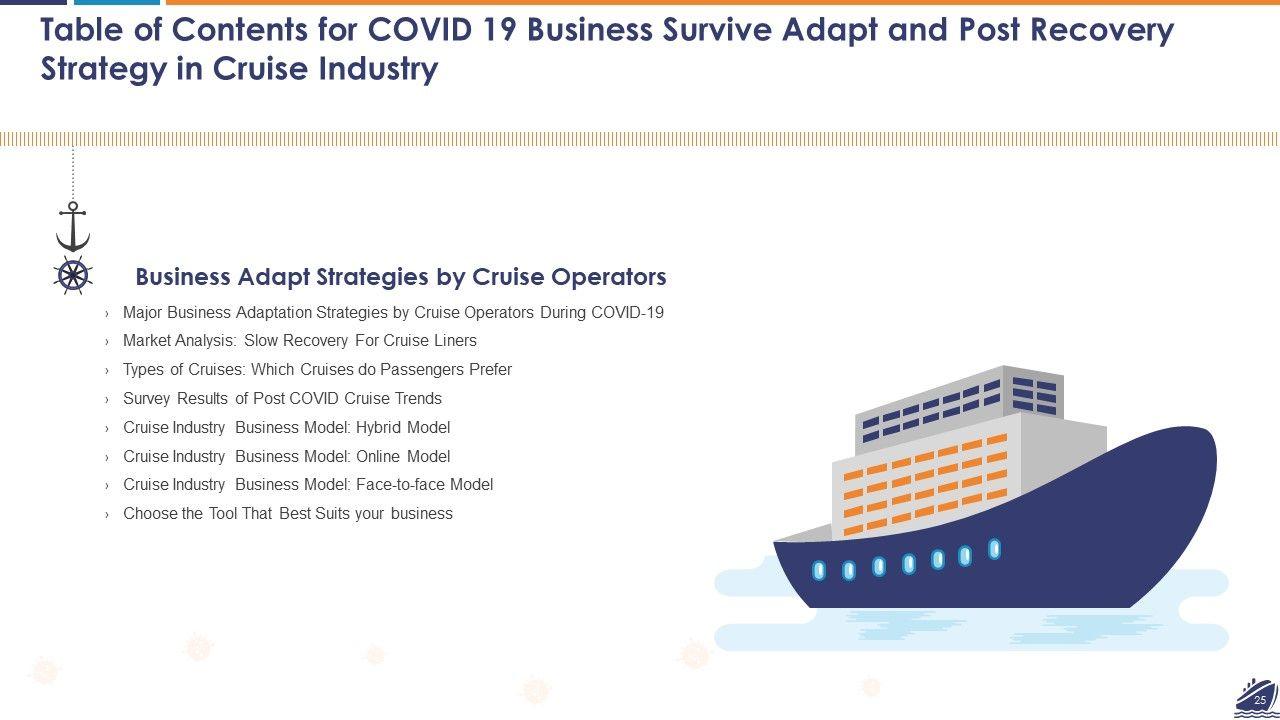 Table of Contents for COVID 19 Business Survive Adapt and Post Recovery Strategy in Cruise Industry

Business Adapt Strategies by Cruise Operators

› Major Business Adaptation Strategies by Cruise Operators During COVID-19
› Market Analysis: Slow Recovery For Cruise Liners
› Types of Cruises: Which Cruises do Passengers Prefer
› Survey Results of Post COVID Cruise Trends
› Cruise Industry Business Model: Hybrid Model
› Cruise Industry Business Model: Online Model
› Cruise Industry Business Model: Face-to-face Model
› Choose the Tool That Best Suits your business

25